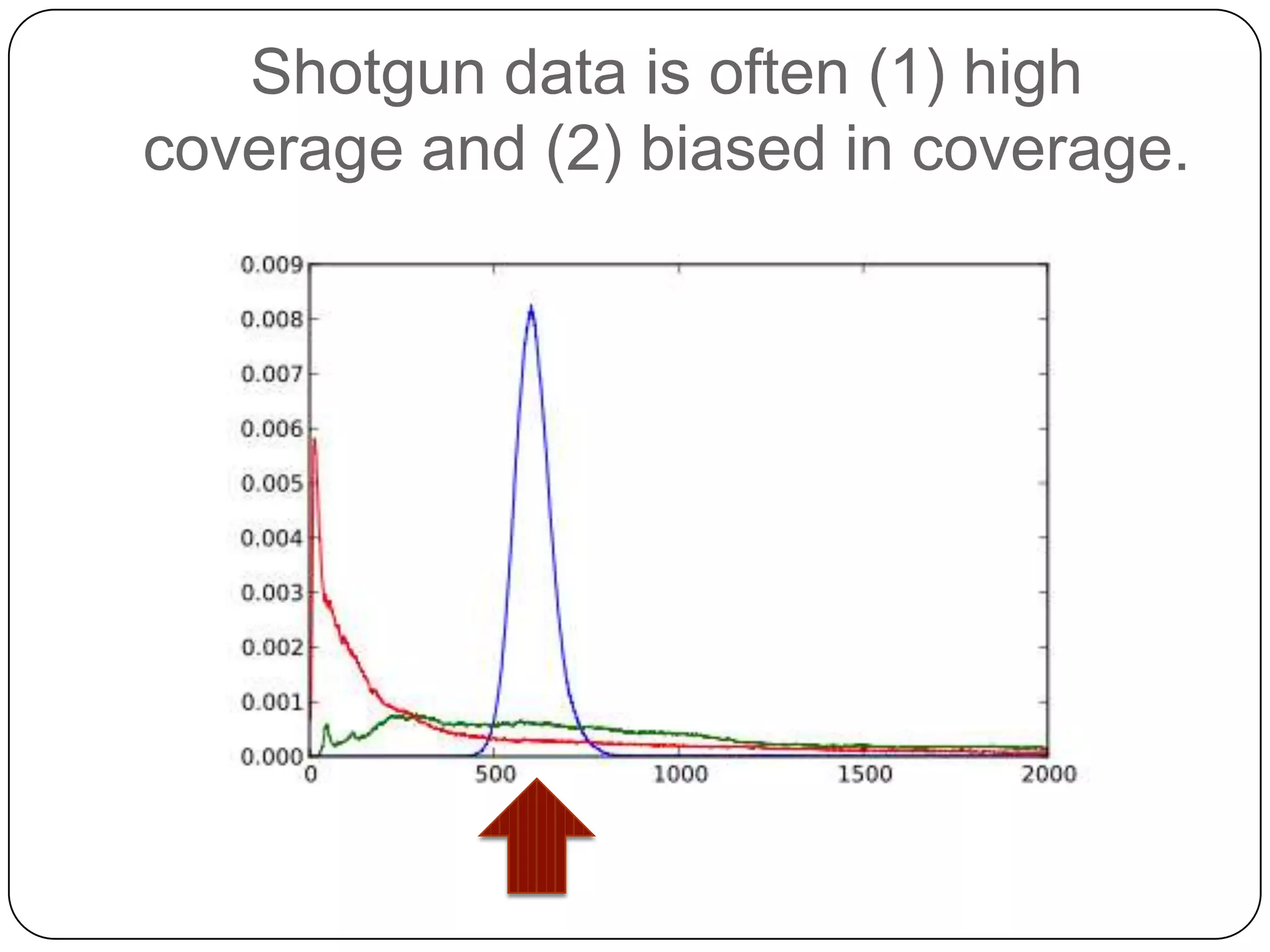 Shotgun data is often (1) high coverage and (2) biased in coverage.

0.009
0.008
0.007
0.006
0.005
0.004
0.003
0.002
0.001
0.000
0
500
1000
1500
2000